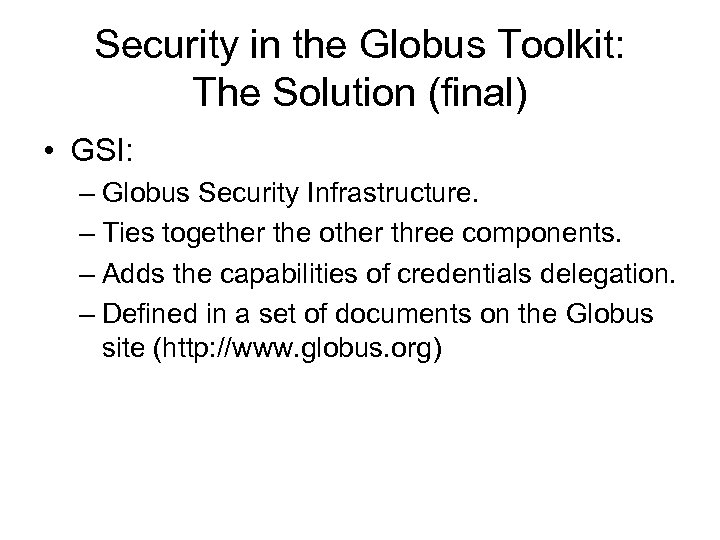 Security in the Globus Toolkit: The Solution (final)

• GSI:
– Globus Security Infrastructure.
– Ties together the other three components.
– Adds the capabilities of credentials delegation.
– Defined in a set of documents on the Globus site (http://www.globus.org)